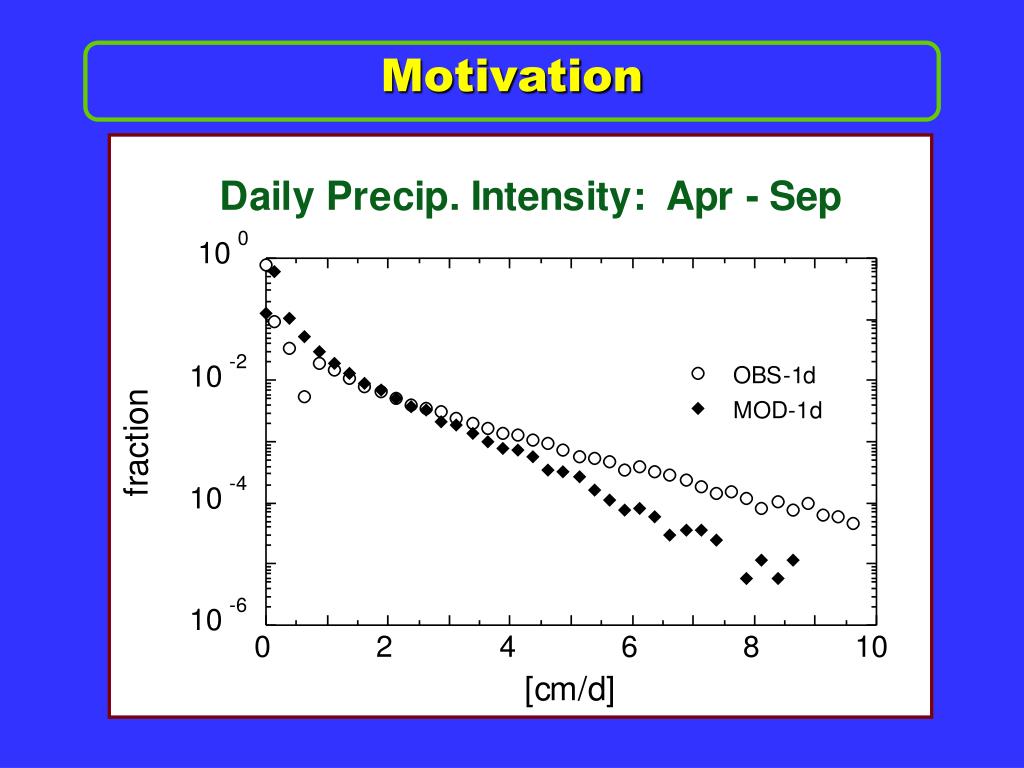 Motivation

Daily Precip. Intensity: Apr - Sep

$10^{0}$

$10^{-2}$

$10^{-4}$

$10^{-6}$

fraction

OBS-1d

MOD-1d

0 2 4 6 8 10

[cm/d]